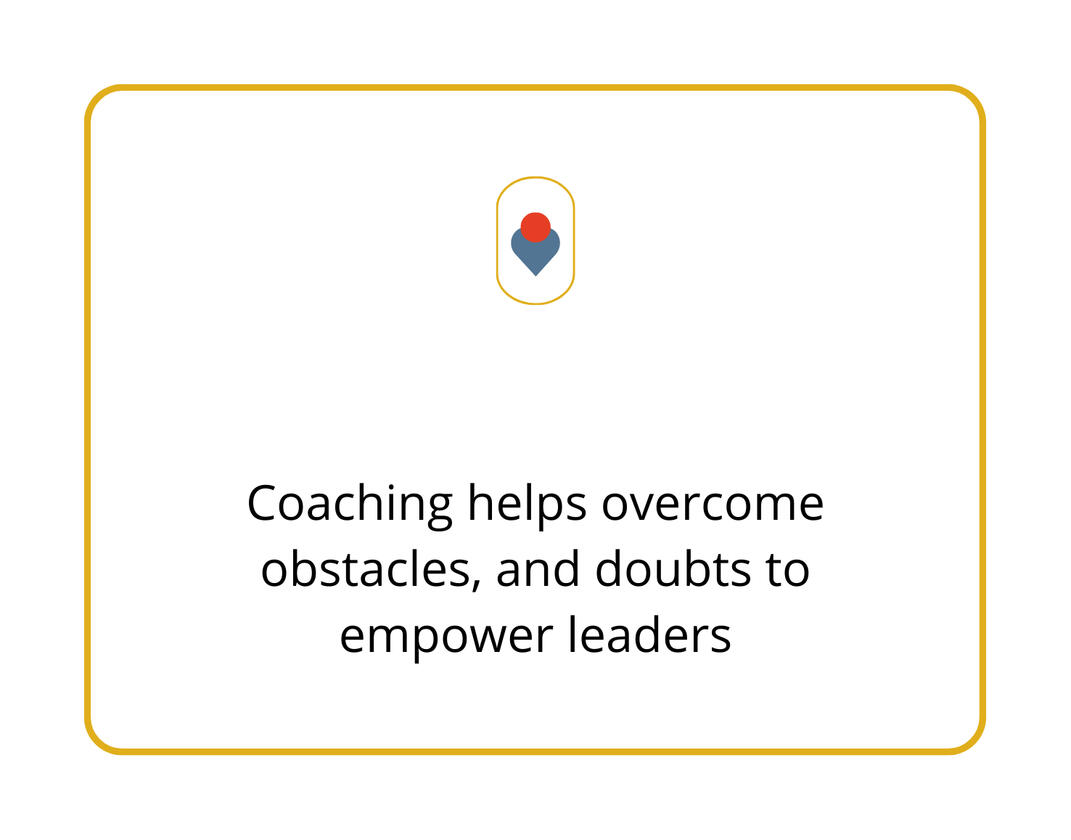 Coaching helps overcome obstacles, and doubts to empower leaders